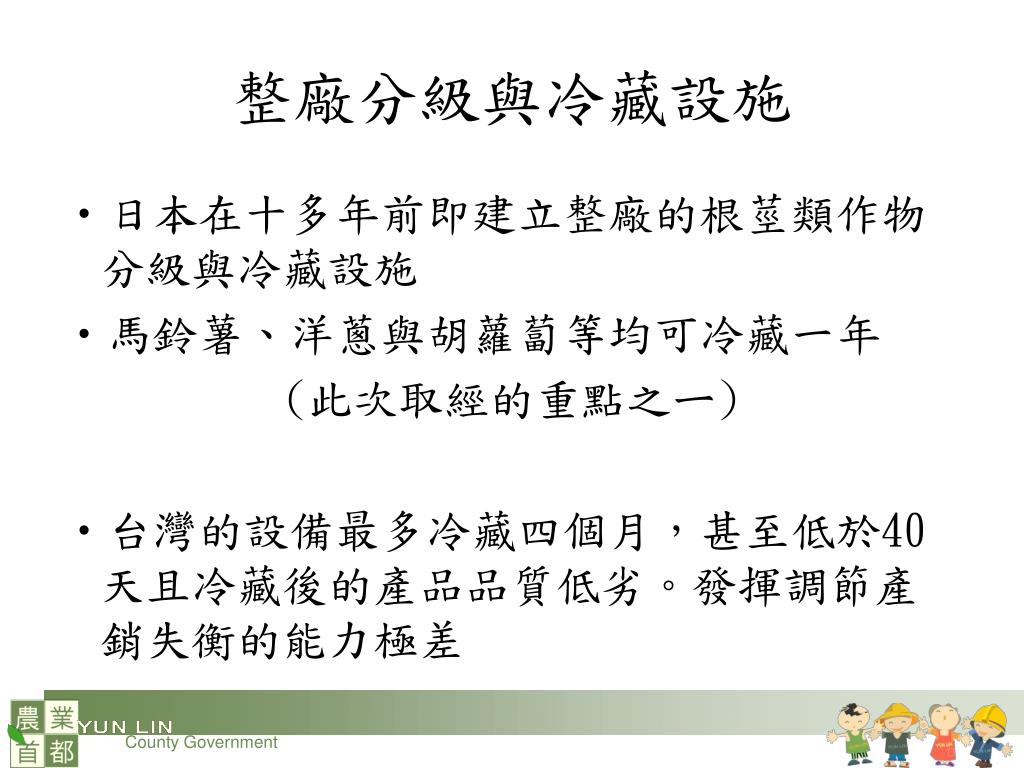 整廠分級與冷藏設施

• 日本在十多年前即建立整廠的根莖類作物分級與冷藏設施
• 馬鈴薯、洋蔥與胡蘿蔔等均可冷藏一年
（此次取經的重點之一）

• 台灣的設備最多冷藏四個月，甚至低於40天且冷藏後的產品品質低劣。發揮調節產銷失衡的能力極差

農業首都
YUN LIN
County Government